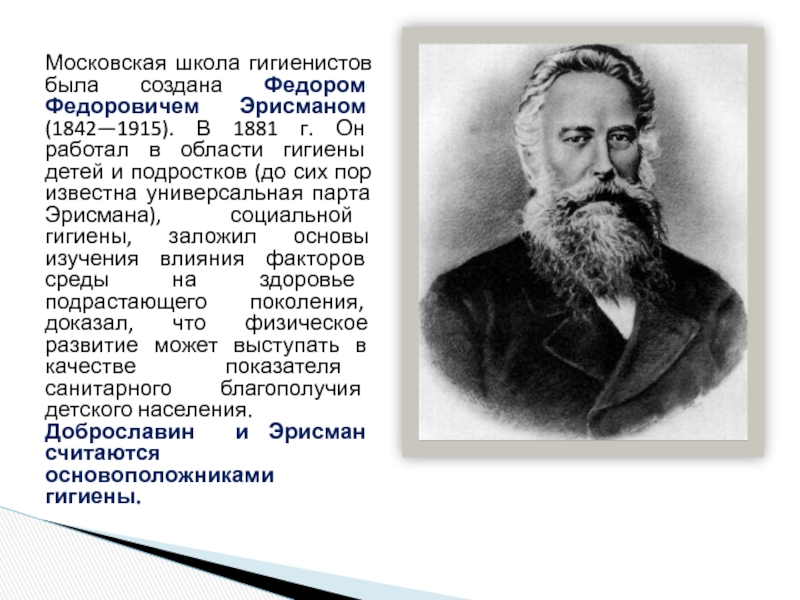 Московская школа гигиенистов была создана Федором Федоровичем Эрисманом (1842—1915). В 1881 г. Он работал в области гигиены детей и подростков (до сих пор известна универсальная парта Эрисмана), социальной гигиены, заложил основы изучения влияния факторов среды на здоровье подрастающего поколения, доказал, что физическое развитие может выступать в качестве показателя санитарного благополучия детского населения.
Доброславин и Эрисман считаются основоположниками гигиены.